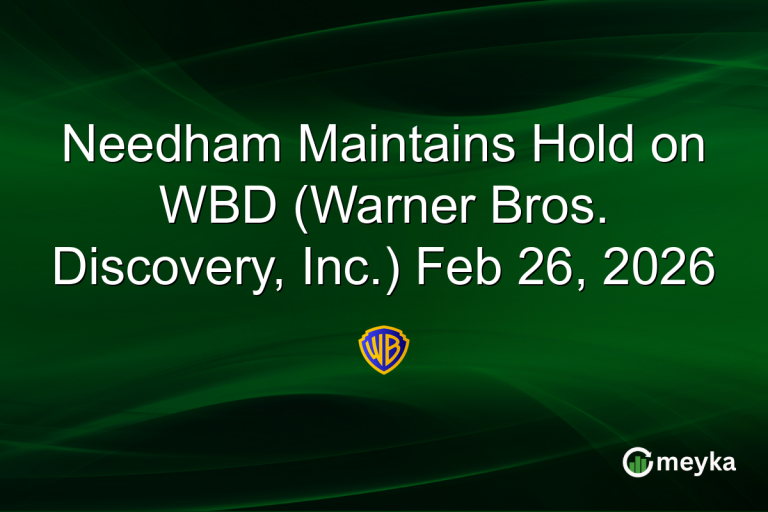 Needham Maintains Hold on WBD (Warner Bros. Discovery, Inc.) Feb 26, 2026

WB

meyka